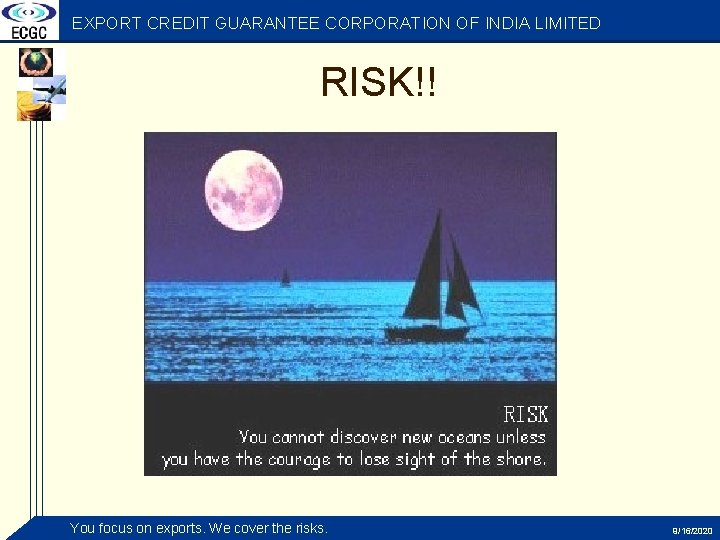 ECGC

EXPORT CREDIT GUARANTEE CORPORATION OF INDIA LIMITED

RISK!!

RISK
You cannot discover new oceans unless you have the courage to lose sight of the shore.

You focus on exports. We cover the risks.

9/16/2020